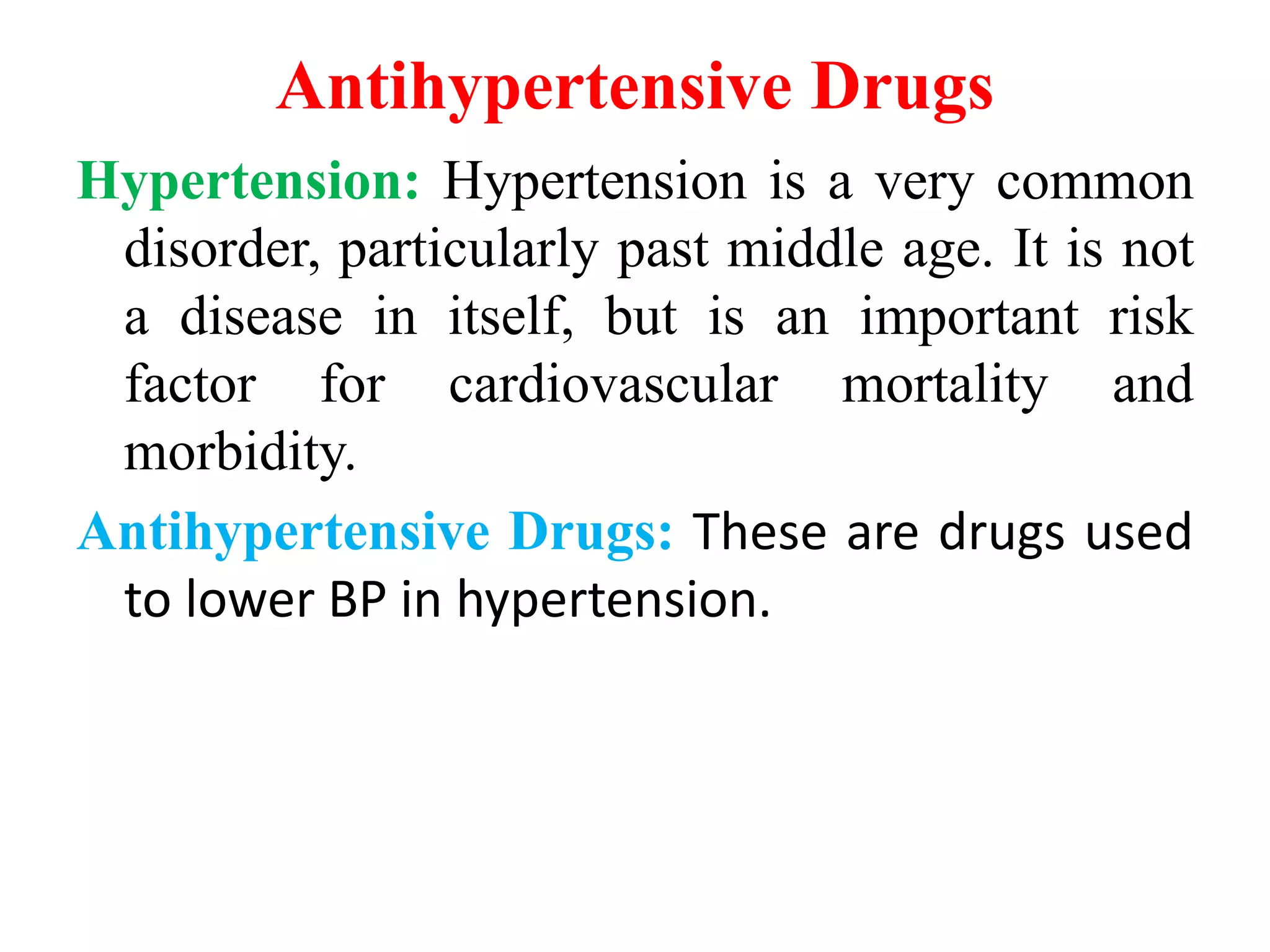 Antihypertensive Drugs

Hypertension: Hypertension is a very common disorder, particularly past middle age. It is not a disease in itself, but is an important risk factor for cardiovascular mortality and morbidity.

Antihypertensive Drugs: These are drugs used to lower BP in hypertension.